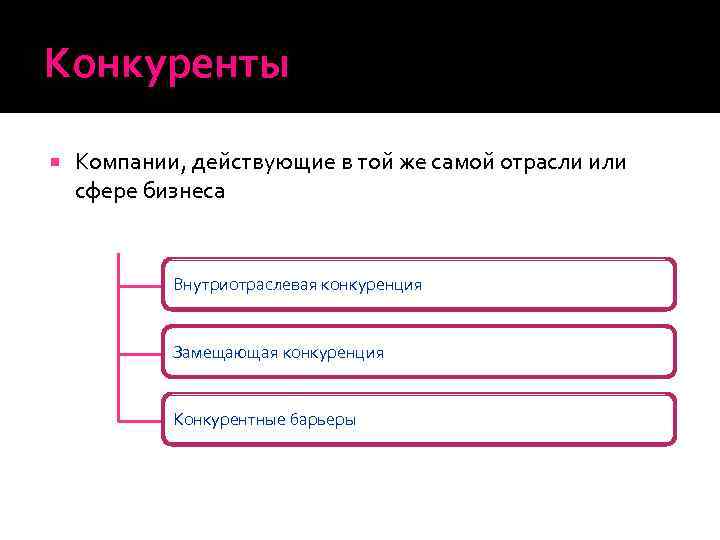 Конкуренты

Компании, действующие в той же самой отрасли или сфере бизнеса

Внутриотраслевая конкуренция

Замещающая конкуренция

Конкурентные барьеры